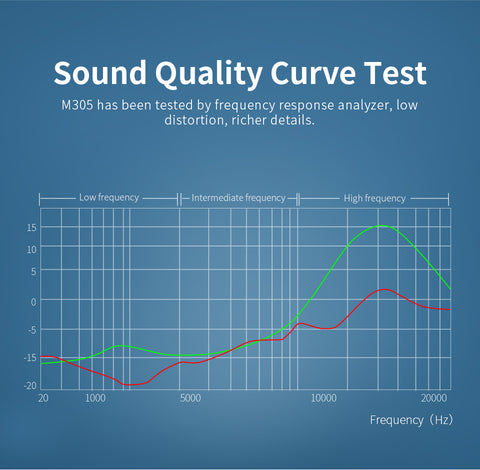 Sound Quality Curve Test

M305 has been tested by frequency response analyzer, low distortion, richer details.

Low frequency

Intermediate frequency

High frequency

15
10
5
0
-5
-15
-20

20
1000
5000
10000
20000

Frequency（Hz）